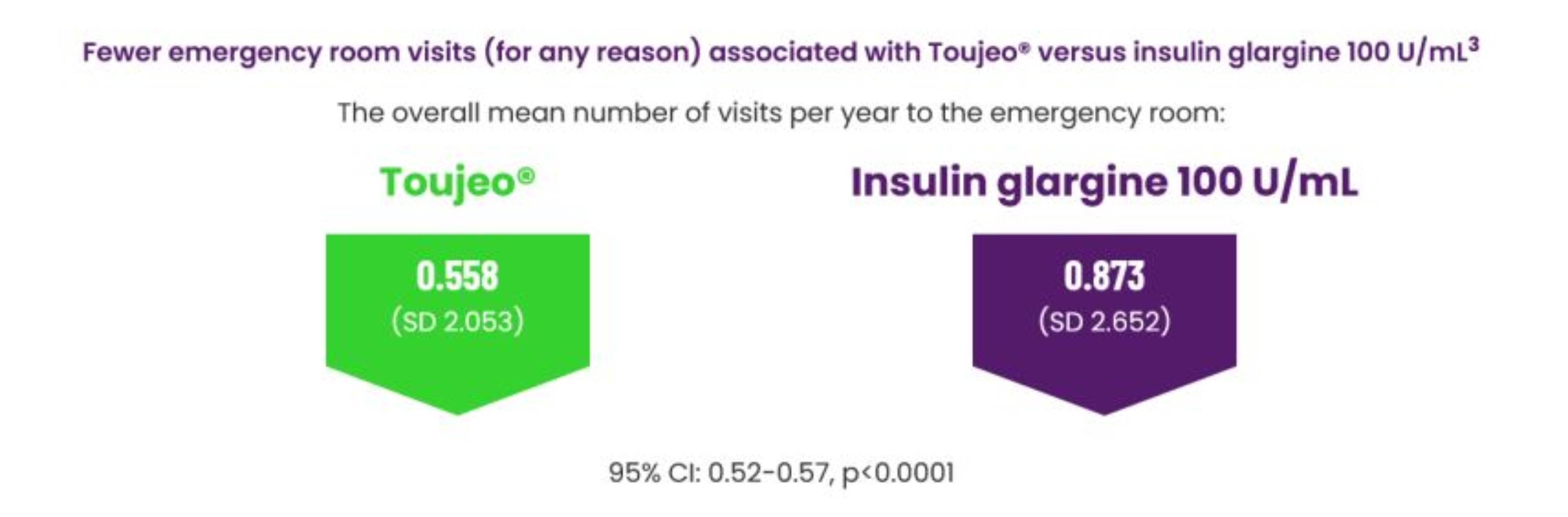 Fewer emergency room visits (for any reason) associated with Toujeo® versus insulin glargine 100 U/mL$^3$

The overall mean number of visits per year to the emergency room:

Toujeo®

0.558
(SD 2.053)

Insulin glargine 100 U/mL

0.873
(SD 2.652)

95% CI: 0.52-0.57, p<0.0001